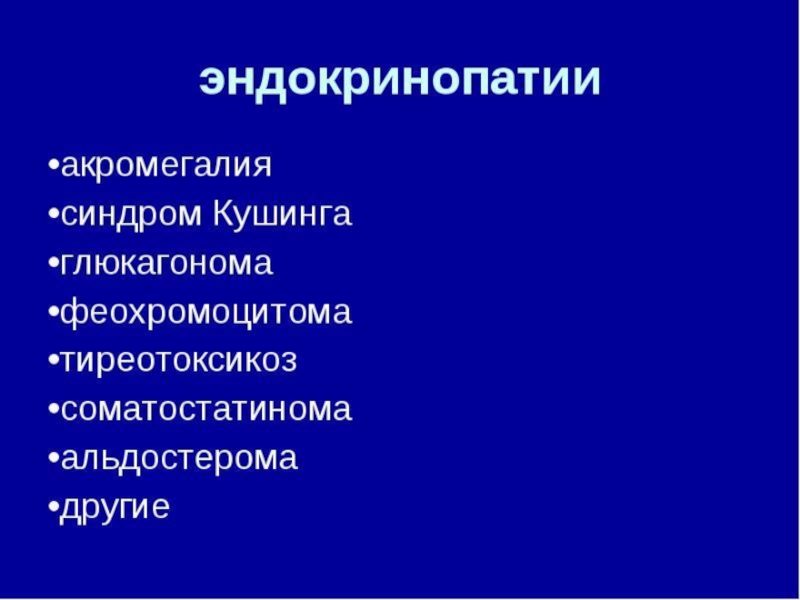 эндокринопатии

•акромегалия
•синдром Кушинга
•глюкагонома
•феохромоцитома
•тиреотоксикоз
•соматостатинома
•альдостерома
•другие